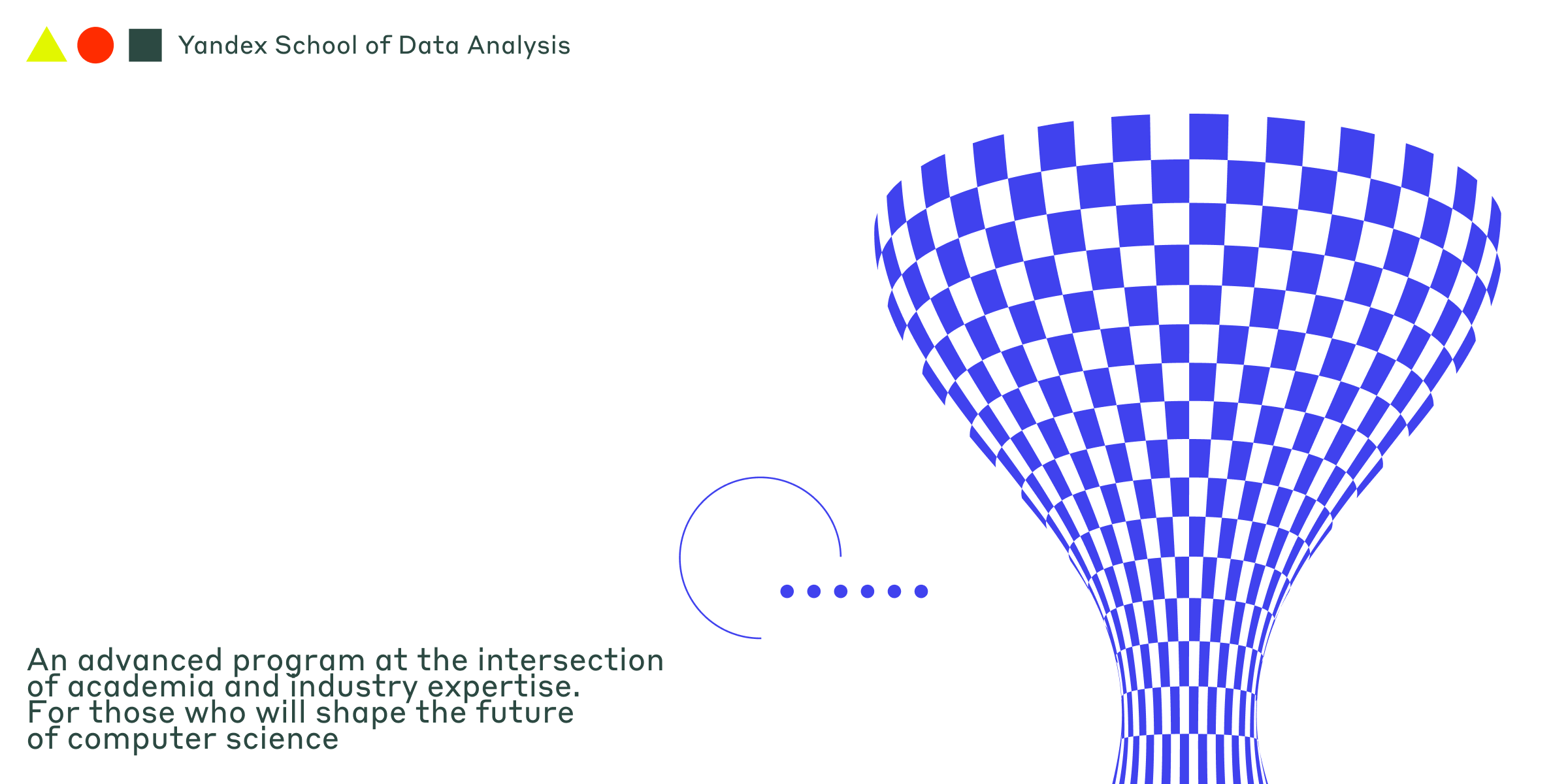 Yandex School of Data Analysis

An advanced program at the intersection of academia and industry expertise. For those who will shape the future of computer science